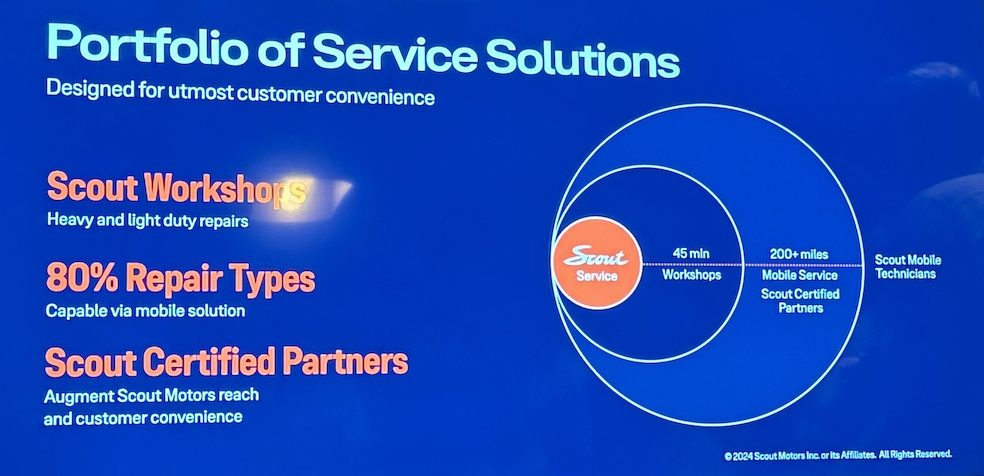 Portfolio of Service Solutions
Designed for utmost customer convenience

Scout Workshops
Heavy and light duty repairs

80% Repair Types
Capable via mobile solution

Scout Certified Partners
Augment Scout Motors reach and customer convenience

Scout
Service

45 min
Workshops

200+ miles
Mobile Service
Scout Certified Partners

Scout Mobile Technicians

© 2024 Scout Motors Inc. or its Affiliates. All Rights Reserved.